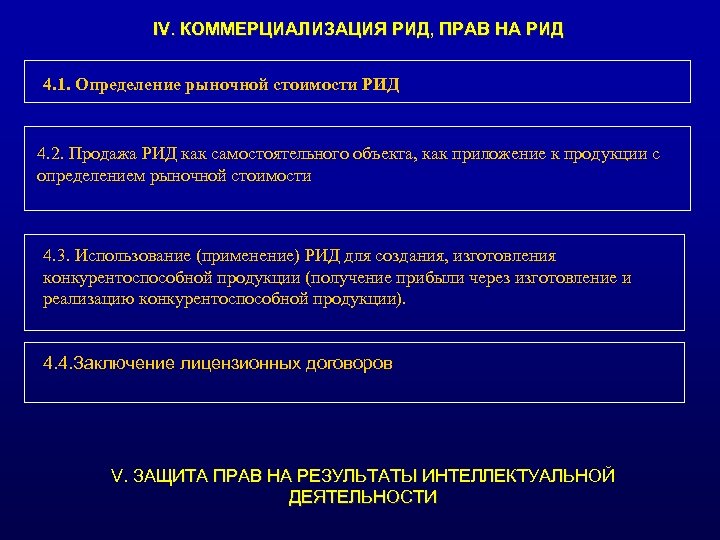 IV. КОММЕРЦИАЛИЗАЦИЯ РИД, ПРАВ НА РИД

4.1. Определение рыночной стоимости РИД

4.2. Продажа РИД как самостоятельного объекта, как приложение к продукции с определением рыночной стоимости

4.3. Использование (применение) РИД для создания, изготовления конкурентоспособной продукции (получение прибыли через изготовление и реализацию конкурентоспособной продукции).

4.4.Заключение лицензионных договоров

V. ЗАЩИТА ПРАВ НА РЕЗУЛЬТАТЫ ИНТЕЛЛЕКТУАЛЬНОЙ ДЕЯТЕЛЬНОСТИ